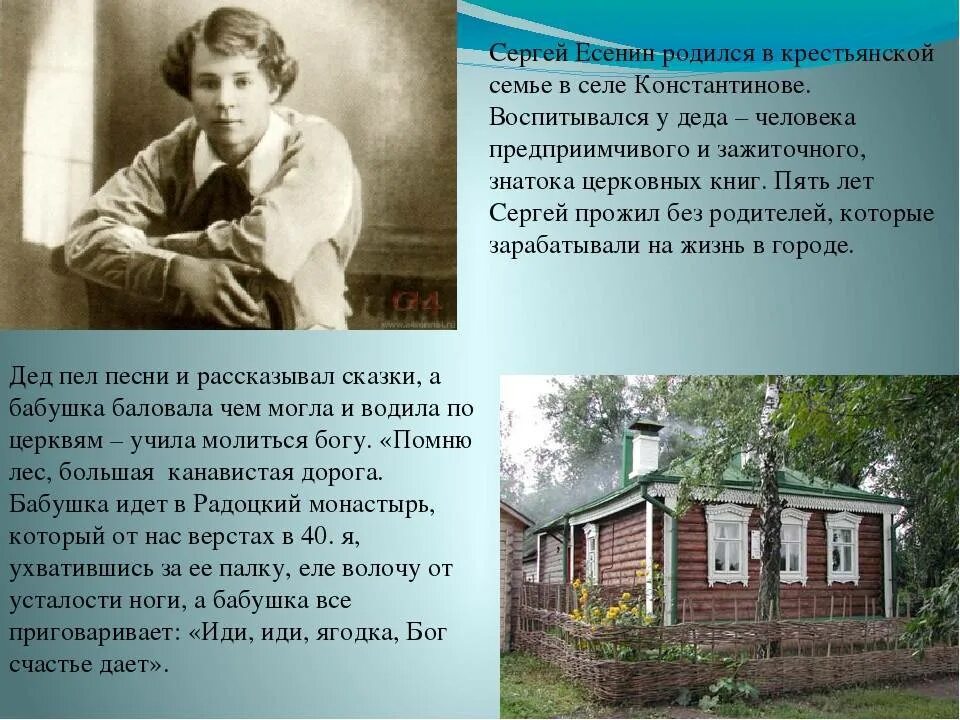 Сергей Есенин родился в крестьянской семье в селе Константинове. Воспитывался у деда – человека предприимчивого и зажиточного, знатока церковных книг. Пять лет Сергей прожил без родителей, которые зарабатывали на жизнь в городе.

Дед пел песни и рассказывал сказки, а бабушка баловала чем могла и водила по церквям – учила молиться богу. «Помню лес, большая канавистая дорога. Бабушка идет в Радоцкий монастырь, который от нас верстах в 40. я, ухватившись за ее палку, еле волочу от усталости ноги, а бабушка все приговаривает: «Иди, иди, ягодка, Бог счастье дает».